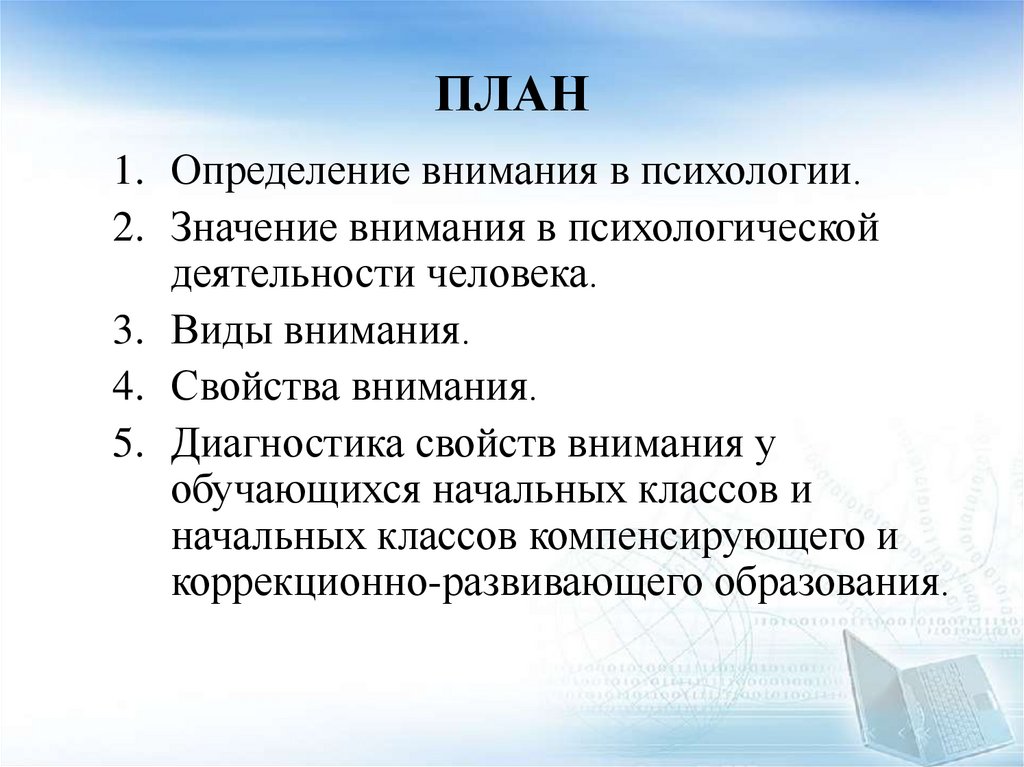 ПЛАН

1. Определение внимания в психологии.
2. Значение внимания в психологической деятельности человека.
3. Виды внимания.
4. Свойства внимания.
5. Диагностика свойств внимания у обучающихся начальных классов и начальных классов компенсирующего и коррекционно-развивающего образования.